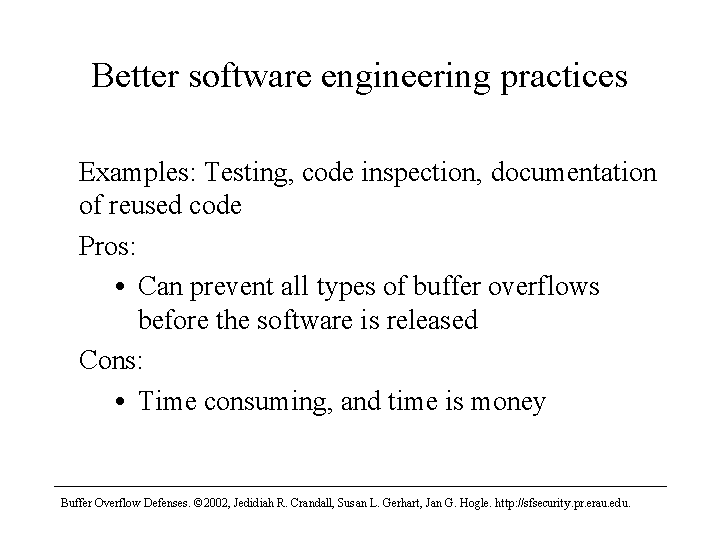 Better software engineering practices

Examples: Testing, code inspection, documentation of reused code

Pros:

• Can prevent all types of buffer overflows before the software is released

Cons:

• Time consuming, and time is money

Buffer Overflow Defenses. ©2002, Jedidiah R. Crandall, Susan L. Gerhart, Jan G. Hogle. http://sfsecurity.pr.erau.edu.